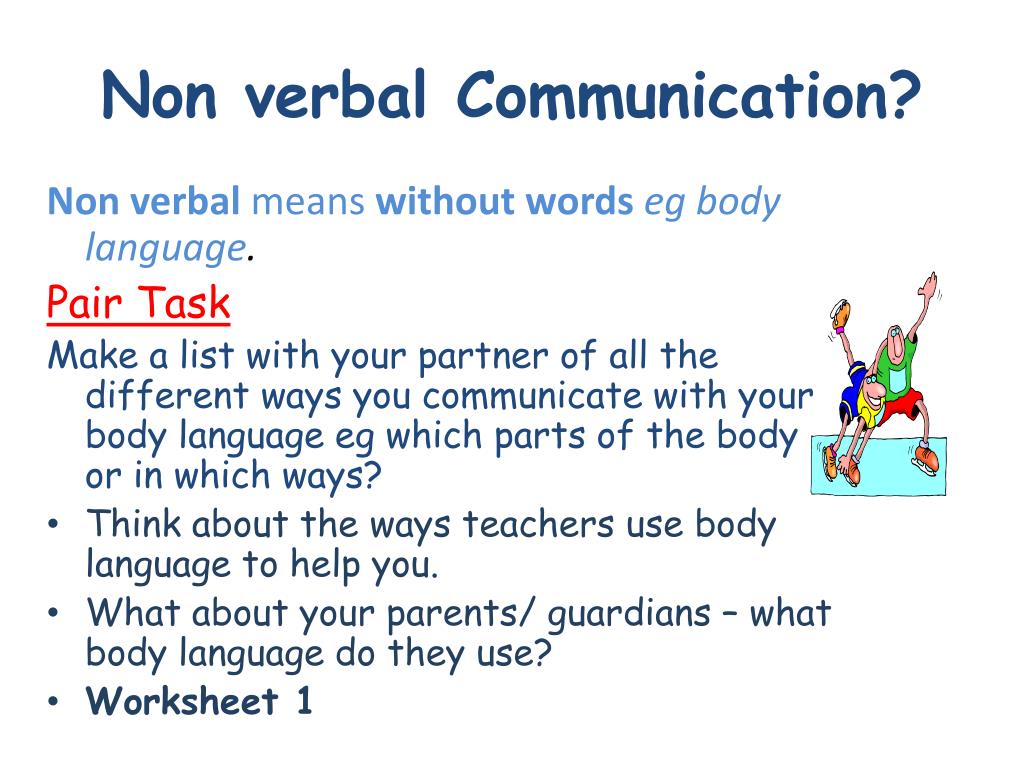 Non verbal Communication?

Non verbal means without words eg body language.

Pair Task

Make a list with your partner of all the different ways you communicate with your body language eg which parts of the body or in which ways?

• Think about the ways teachers use body language to help you.
• What about your parents/ guardians – what body language do they use?
• Worksheet 1